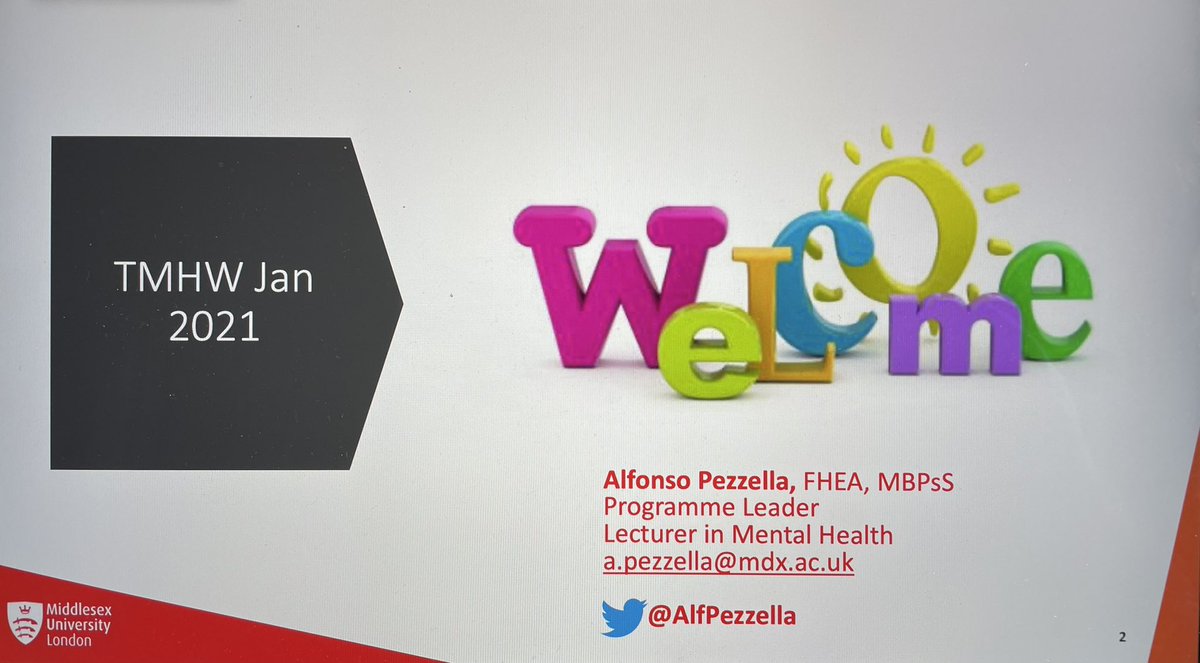 TMHW Jan 2021

WeLCOme

Alfonso Pezzella, FHEA, MBPsS
Programme Leader
Lecturer in Mental Health
a.pezzella@mdx.ac.uk

@AlfPezzella

Middlesex University London

2